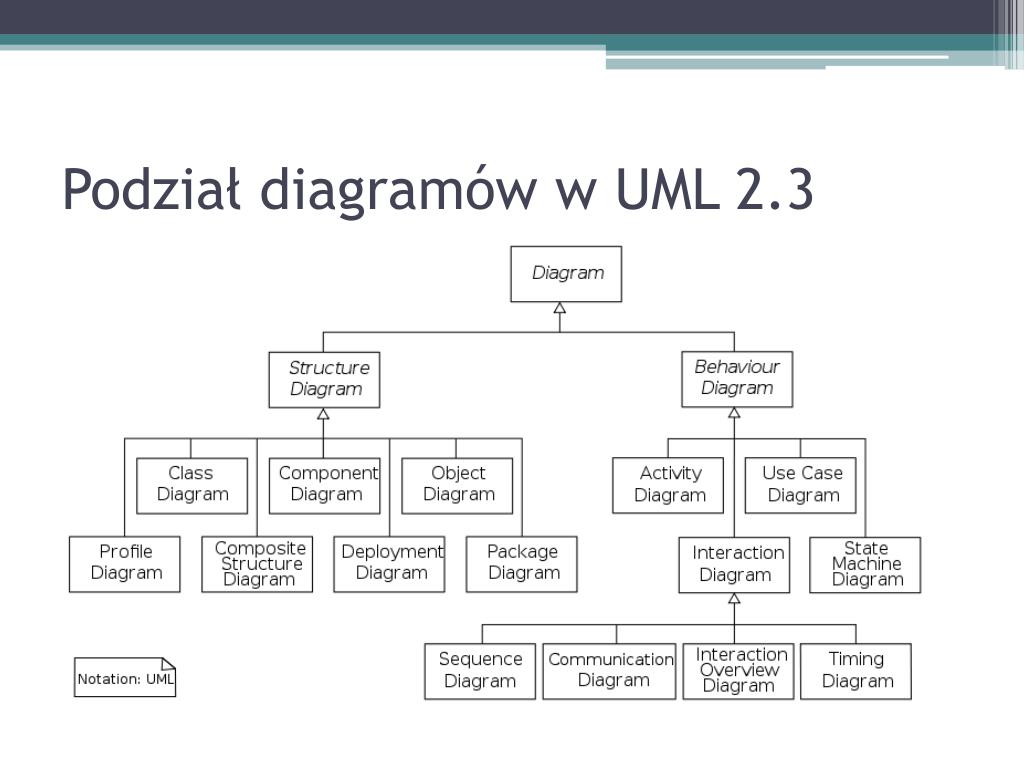 Podział diagramów w UML 2.3

Diagram

Structure Diagram

Behaviour Diagram

Class Diagram

Component Diagram

Object Diagram

Activity Diagram

Use Case Diagram

Profile Diagram

Composite Structure Diagram

Deployment Diagram

Package Diagram

Interaction Diagram

State Machine Diagram

Sequence Diagram

Communication Diagram

Interaction Overview Diagram

Timing Diagram

Notation: UML